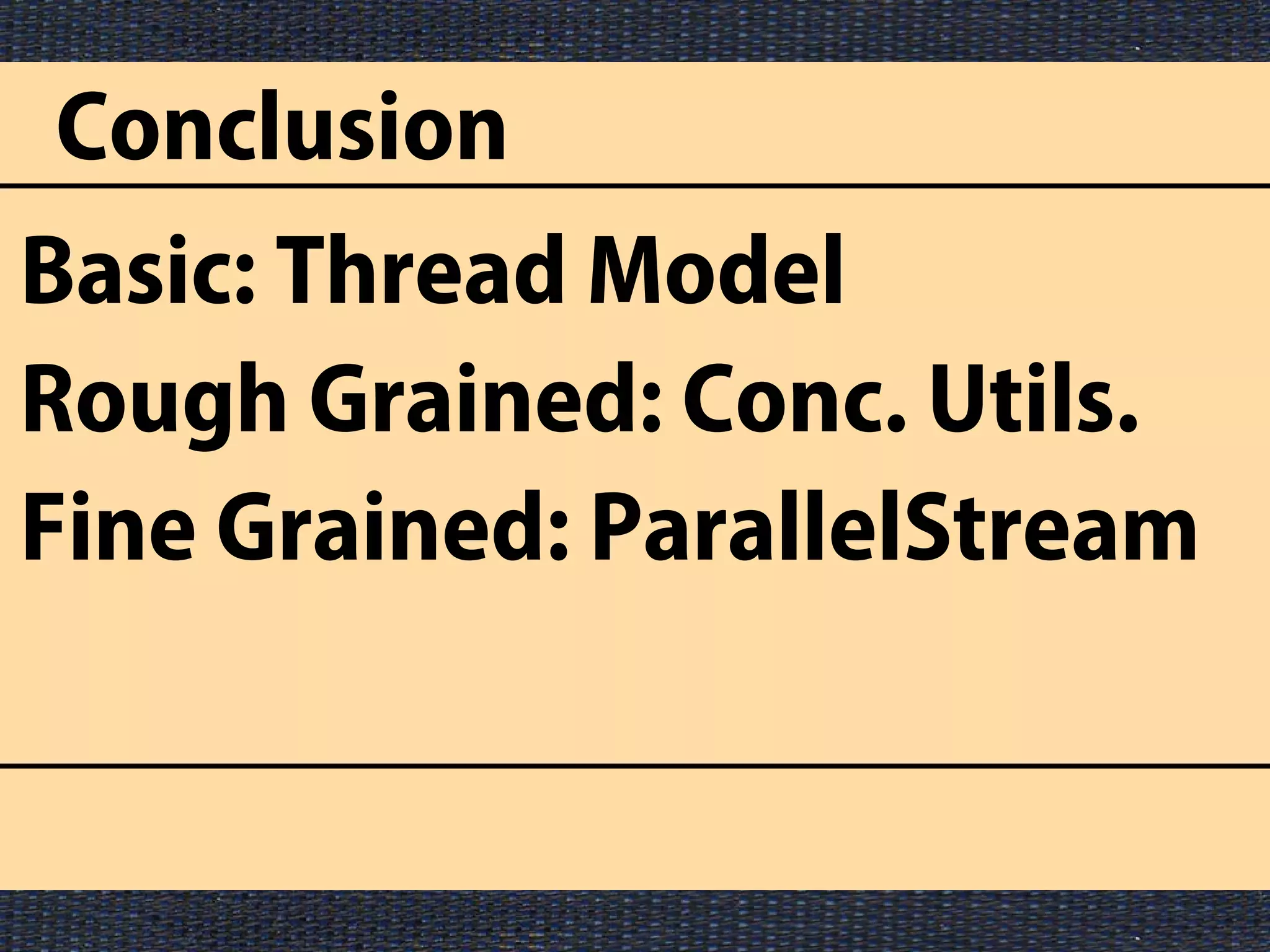 Conclusion

Basic: Thread Model
Rough Grained: Conc. Utils.
Fine Grained: ParallelStream